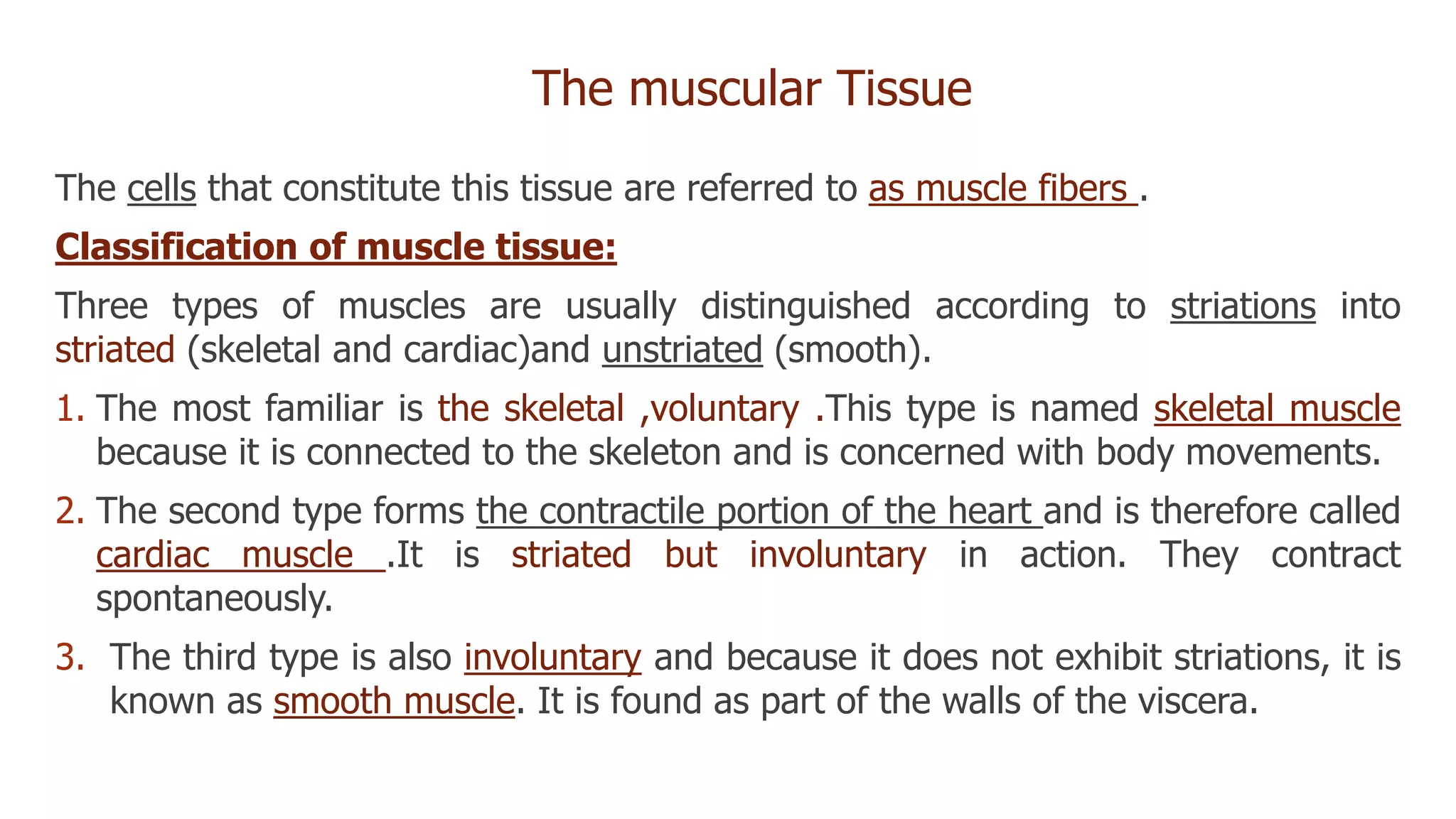 The muscular Tissue

The cells that constitute this tissue are referred to as muscle fibers .

Classification of muscle tissue:

Three types of muscles are usually distinguished according to striations into striated (skeletal and cardiac)and unstriated (smooth).

1. The most familiar is the skeletal ,voluntary .This type is named skeletal muscle because it is connected to the skeleton and is concerned with body movements.

2. The second type forms the contractile portion of the heart and is therefore called cardiac muscle .It is striated but involuntary in action. They contract spontaneously.

3. The third type is also involuntary and because it does not exhibit striations, it is known as smooth muscle. It is found as part of the walls of the viscera.